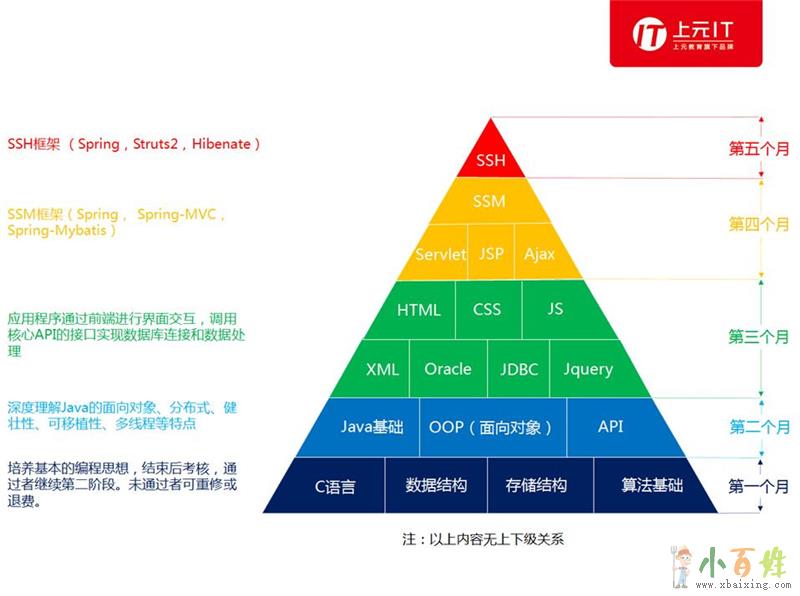 IT 上元IT
上元教育旗下品牌

SSH框架（Spring，Struts2，Hibenate）

SSM框架（Spring， Spring-MVC，Spring-Mybatis）

应用程序通过前端进行界面交互，调用核心API的接口实现数据库连接和数据处理

深度理解Java的面向对象、分布式、健壮性、可移植性、多线程等特点

培养基本的编程思想，结束后考核，通过者继续第二阶段。未通过者可重修或退费。

SSH

SSM

Servlet JSP Ajax

HTML CSS JS

XML Oracle JDBC Jquery

Java基础 OOP（面向对象） API

C语言 数据结构 存储结构 算法基础

第五个月

第四个月

第三个月

第二个月

第一个月

注：以上内容无上下级关系

小百姓
www.xbaixing.com